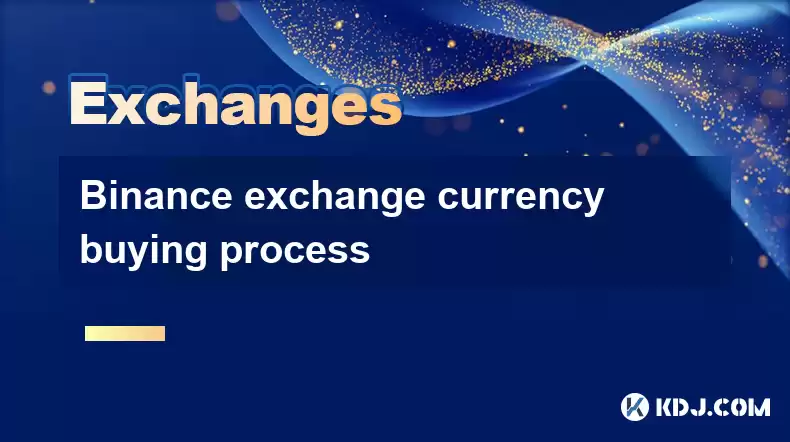 Exchanges

Binance exchange currency buying process

KDJ.COM